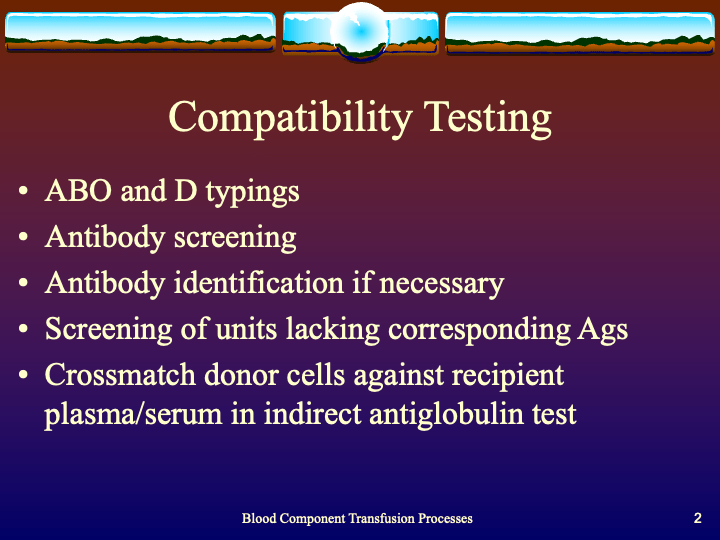 Compatibility Testing

• ABO and D typings
• Antibody screening
• Antibody identification if necessary
• Screening of units lacking corresponding Ags
• Crossmatch donor cells against recipient plasma/serum in indirect antiglobulin test

Blood Component Transfusion Processes

2